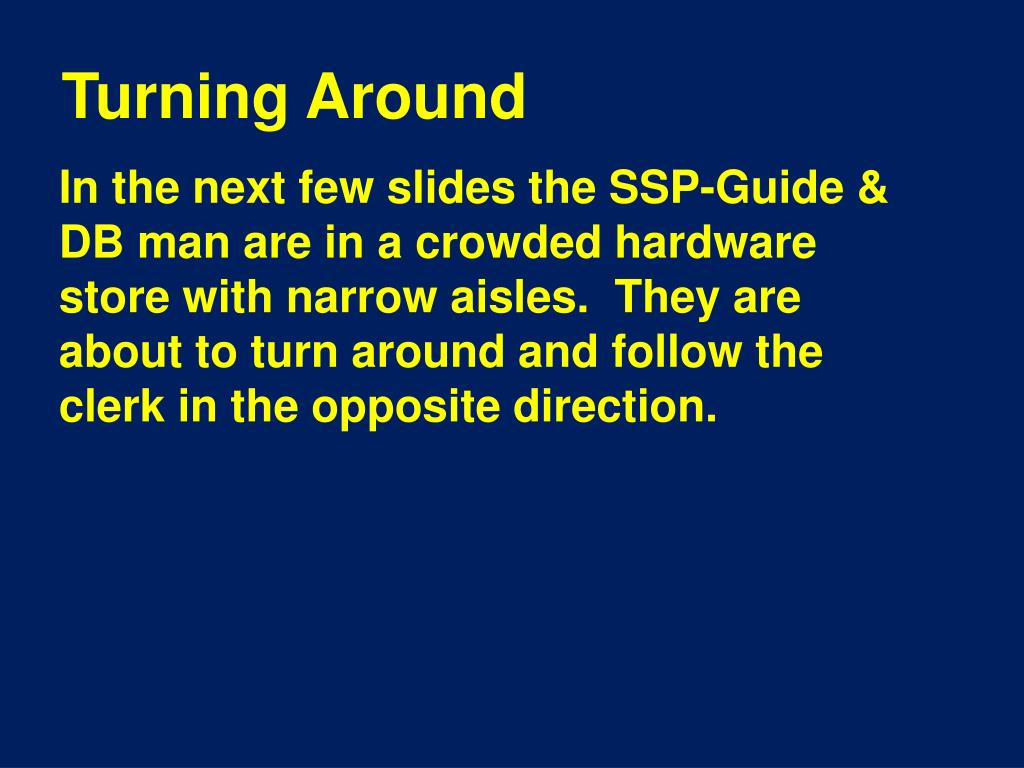 Turning Around

In the next few slides the SSP-Guide & DB man are in a crowded hardware store with narrow aisles.  They are about to turn around and follow the clerk in the opposite direction.